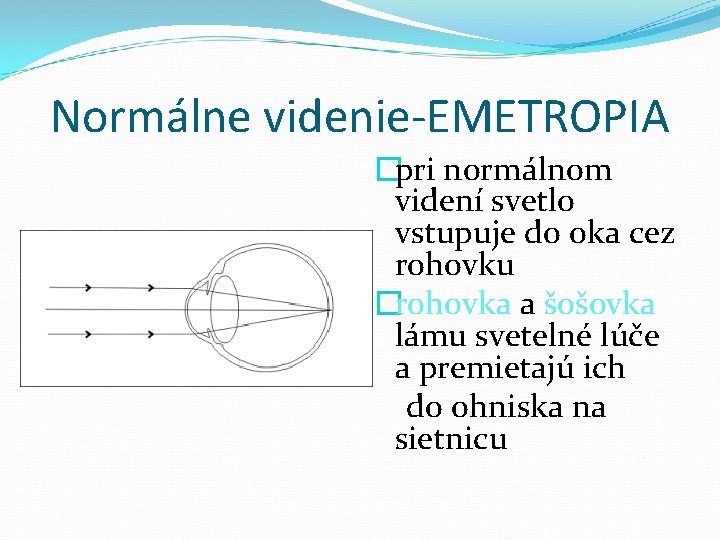 Normálne videnie-EMETROPIA

pri normálnom videní svetlo vstupuje do oka cez rohovku

rohovka a šošovka lámu svetelné lúče a premietajú ich

do ohniska na sietnicu